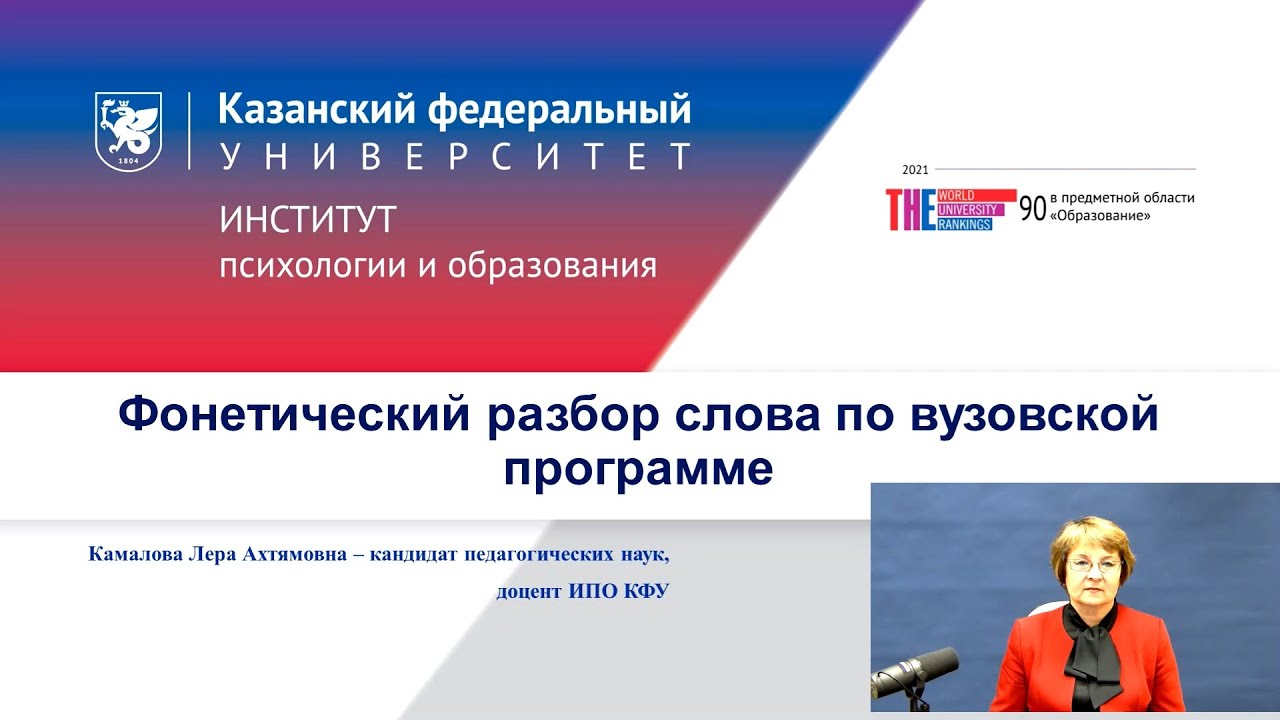 1804

Казанский федеральный
УНИВЕРСИТЕТ

ИНСТИТУТ
психологии и образования

2021

THE WORLD UNIVERSITY RANKINGS 90 в предметной области «Образование»

Фонетический разбор слова по вузовской программе

Камалова Лера Ахтямовна – кандидат педагогических наук,
доцент ИПО КФУ